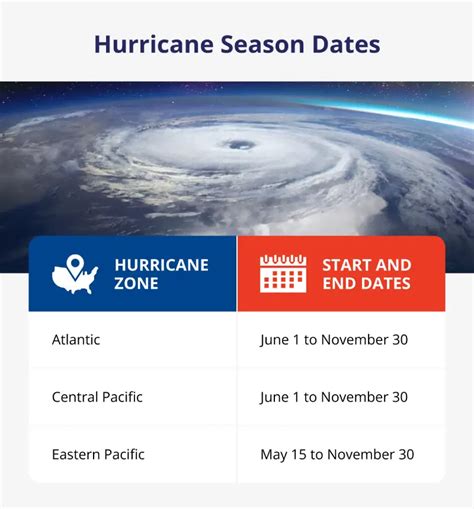 Hurricane Season Dates

| HURRICANE ZONE | START AND END DATES |
|---|---|
| Atlantic | June 1 to November 30 |
| Central Pacific | June 1 to November 30 |
| Eastern Pacific | May 15 to November 30 |